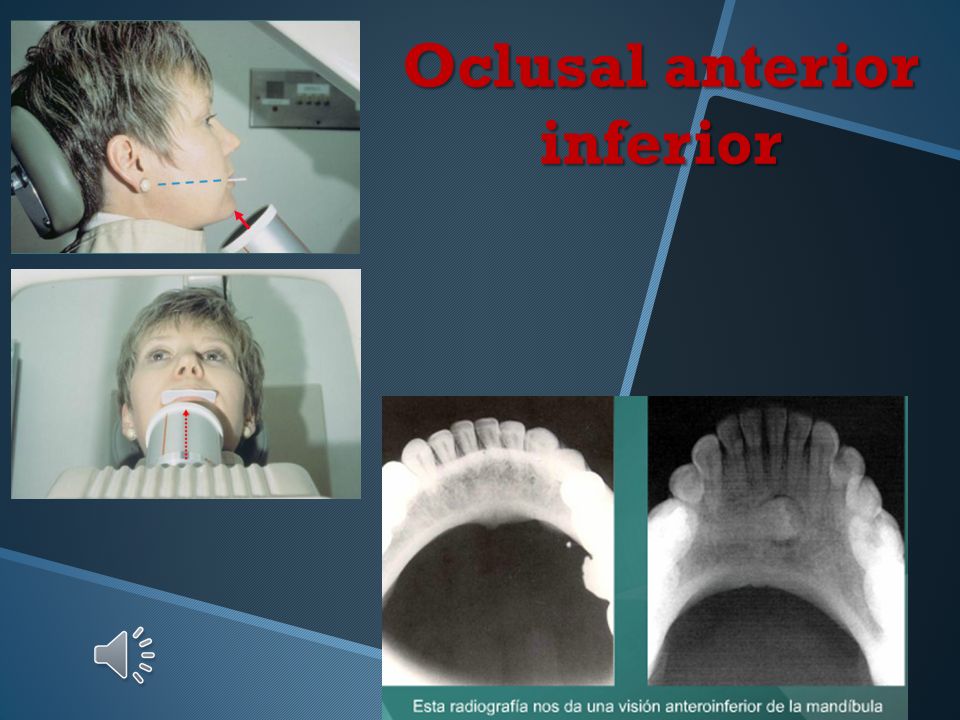 Oclusal anterior inferior

Esta radiografía nos da una visión anteroinferior de la mandíbula